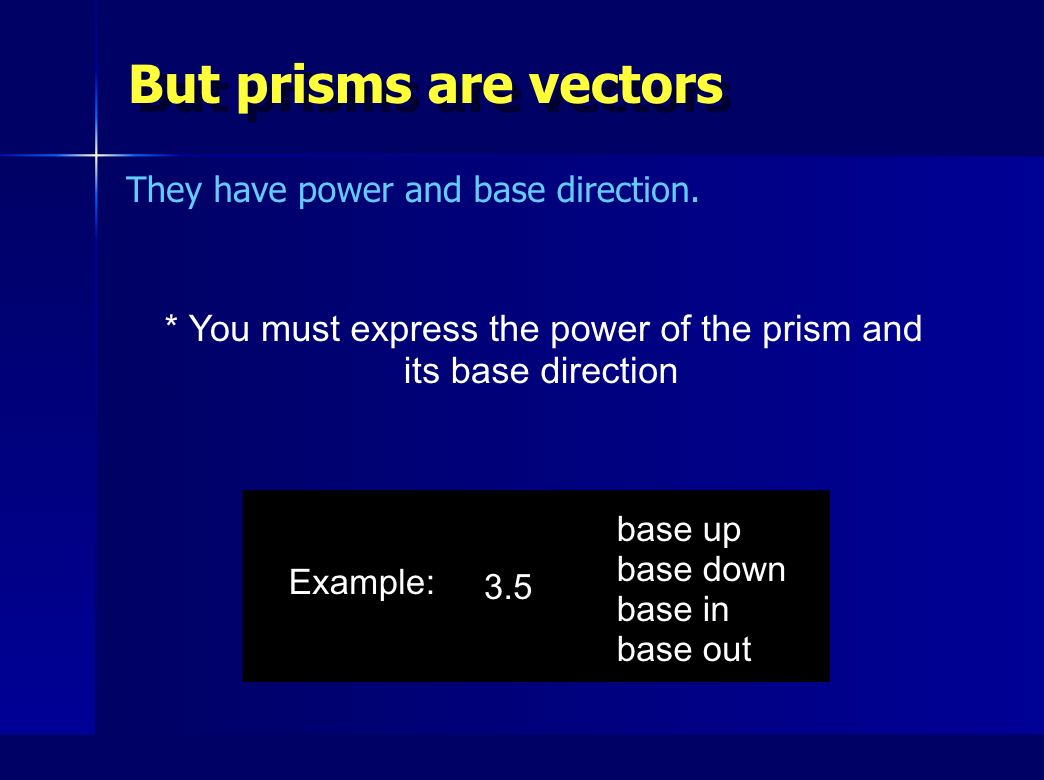 But prisms are vectors

They have power and base direction.

* You must express the power of the prism and its base direction

Example: 3.5 base up
base down
base in
base out